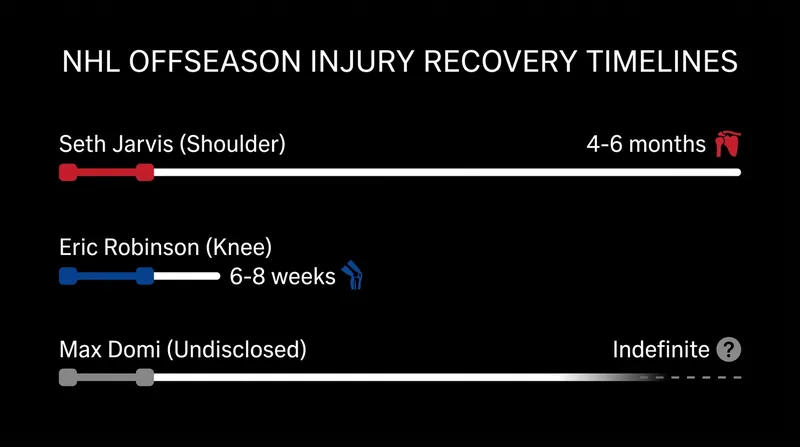 NHL OFFSEASON INJURY RECOVERY TIMELINES

Seth Jarvis (Shoulder)

4-6 months

Eric Robinson (Knee)

6-8 weeks

Max Domi (Undisclosed)

Indefinite ?